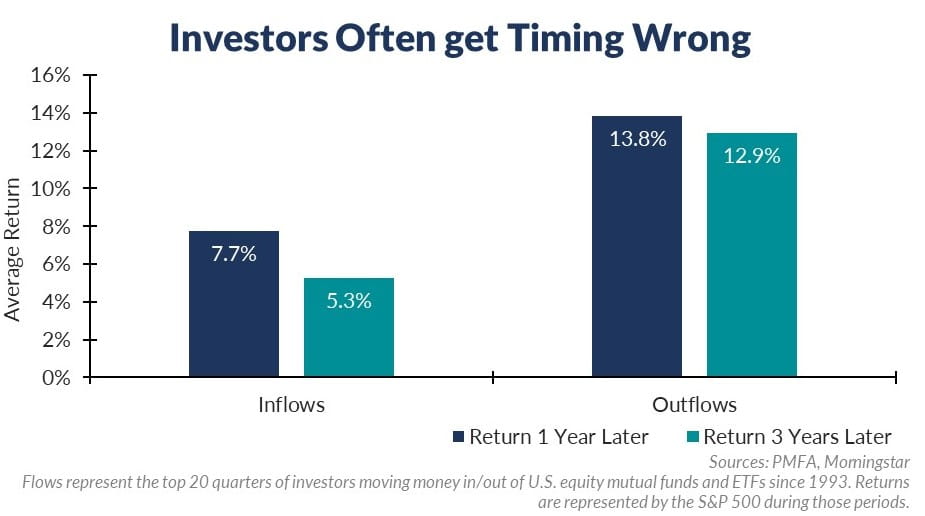 Investors Often get Timing Wrong

16%
14%
12%
10%
8%
6%
4%
2%
0%

Average Return

7.7%
5.3%
13.8%
12.9%

Inflows
Outflows

Return 1 Year Later
Return 3 Years Later

Sources: PMFA, Morningstar

Flows represent the top 20 quarters of investors moving money in/out of U.S. equity mutual funds and ETFs since 1993. Returns are represented by the S&P 500 during those periods.